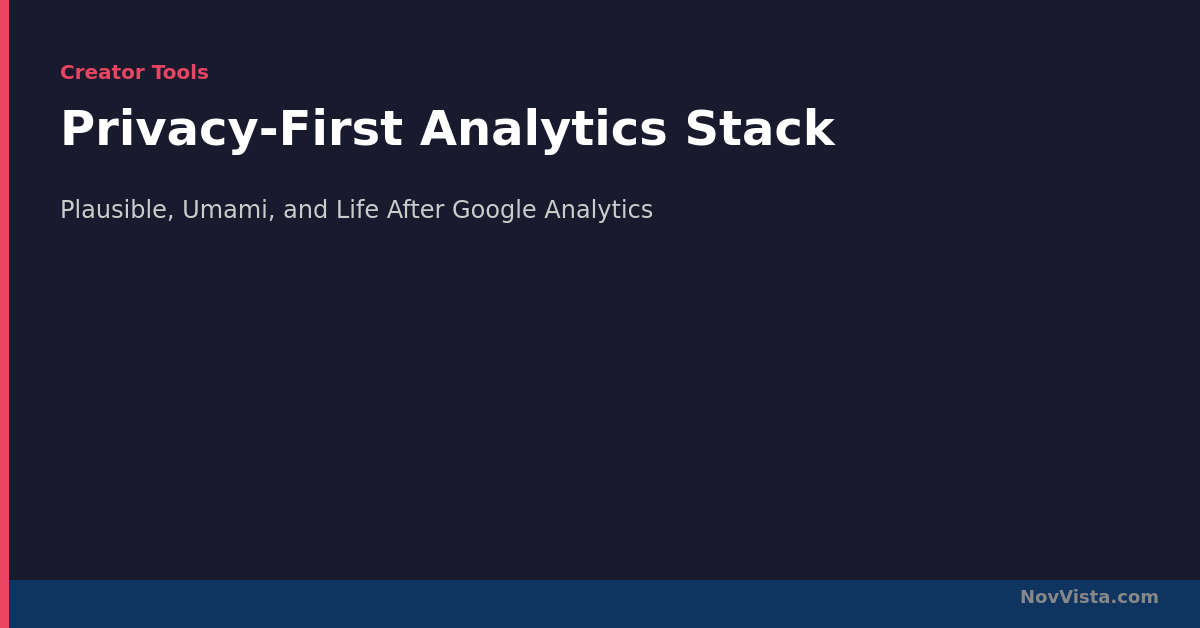 Creator Tools

Privacy-First Analytics Stack

Plausible, Umami, and Life After Google Analytics

NovVista.com